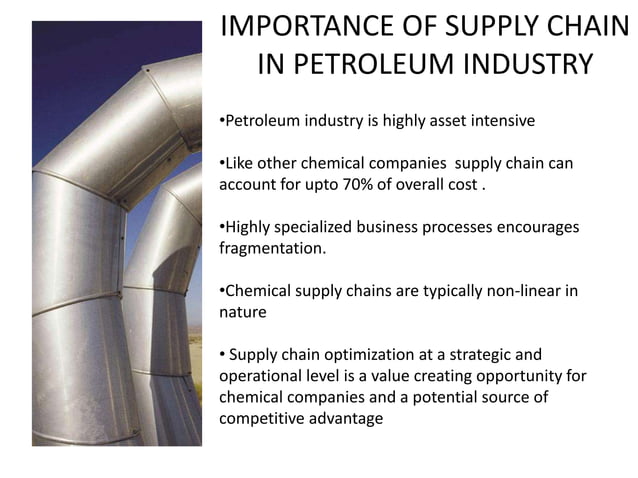 IMPORTANCE OF SUPPLY CHAIN IN PETROLEUM INDUSTRY

•Petroleum industry is highly asset intensive

•Like other chemical companies  supply chain can account for upto 70% of overall cost .

•Highly specialized business processes encourages fragmentation.

•Chemical supply chains are typically non-linear in nature

• Supply chain optimization at a strategic and operational level is a value creating opportunity for chemical companies and a potential source of competitive advantage